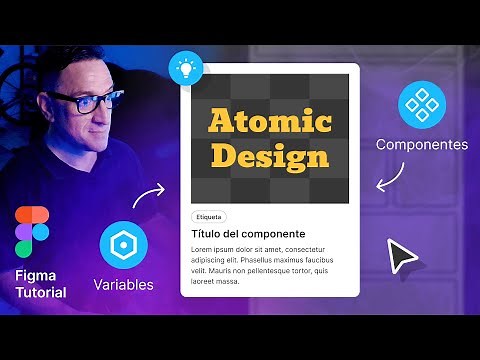 Atomic Design

Componentes

Etiqueta

Título del componente

Lorem ipsum dolor sit amet, consectetur adipiscing elit. Phasellus maximus faucibus velit. Mauris non pellentesque tortor, quis laoreet massa.

Figma Tutorial

Variables